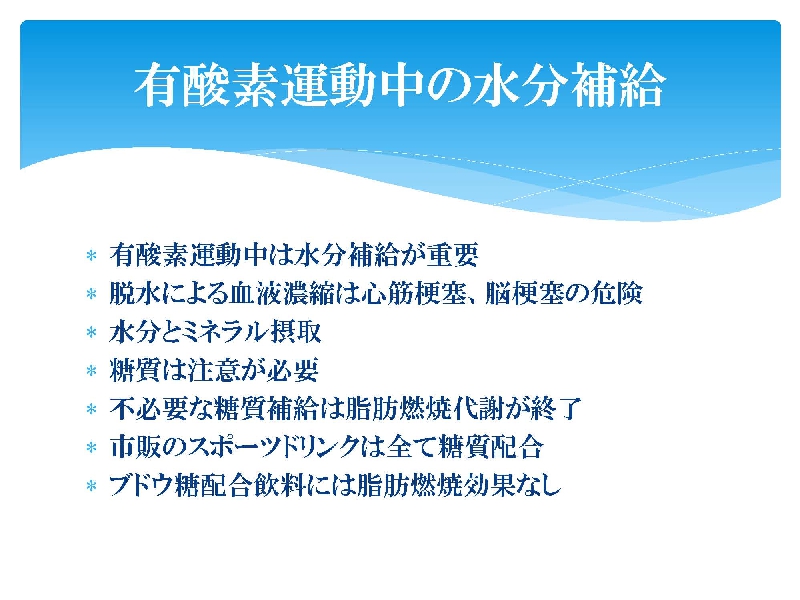 有酸素運動中の水分補給

* 有酸素運動中は水分補給が重要
* 脱水による血液濃縮は心筋梗塞、脳梗塞の危険
* 水分とミネラル摂取
* 糖質は注意が必要
* 不必要な糖質補給は脂肪燃焼代謝が終了
* 市販のスポーツドリンクは全て糖質配合
* ブドウ糖配合飲料には脂肪燃焼効果なし